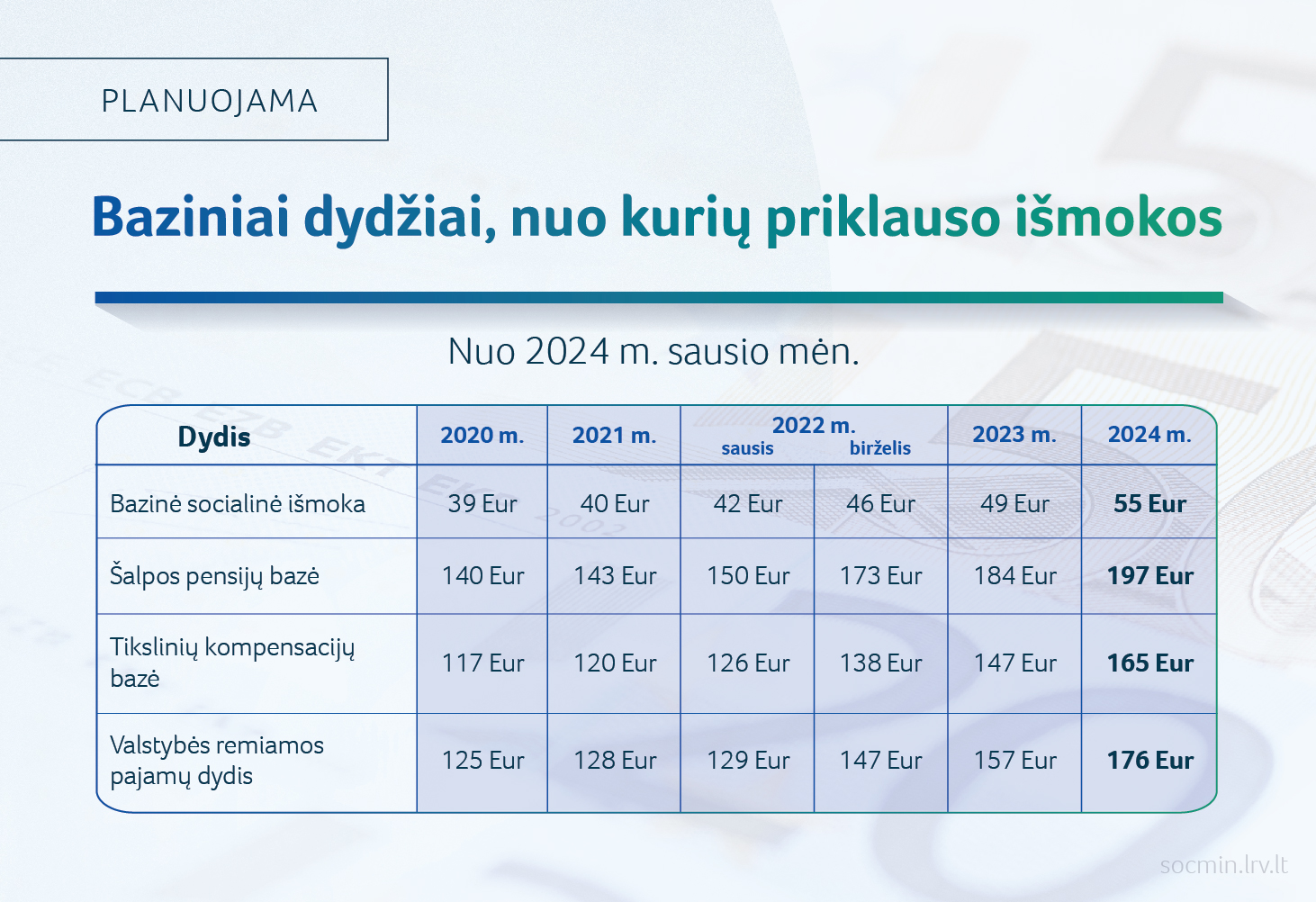 PLANUOJAMA

Baziniai dydžiai, nuo kurių priklauso išmokos

Nuo 2024 m. sausio mėn.

| Dydis | 2020 m. | 2021 m. | 2022 m. sausis | 2022 m. birželis | 2023 m. | 2024 m. |
|---|---|---|---|---|---|---|
| Bazinė socialinė išmoka | 39 Eur | 40 Eur | 42 Eur | 46 Eur | 49 Eur | 55 Eur |
| Šalpos pensijų bazė | 140 Eur | 143 Eur | 150 Eur | 173 Eur | 184 Eur | 197 Eur |
| Tikslinių kompensacijų bazė | 117 Eur | 120 Eur | 126 Eur | 138 Eur | 147 Eur | 165 Eur |
| Valstybės remiamos pajamų dydis | 125 Eur | 128 Eur | 129 Eur | 147 Eur | 157 Eur | 176 Eur |

socmin.lrv.lt